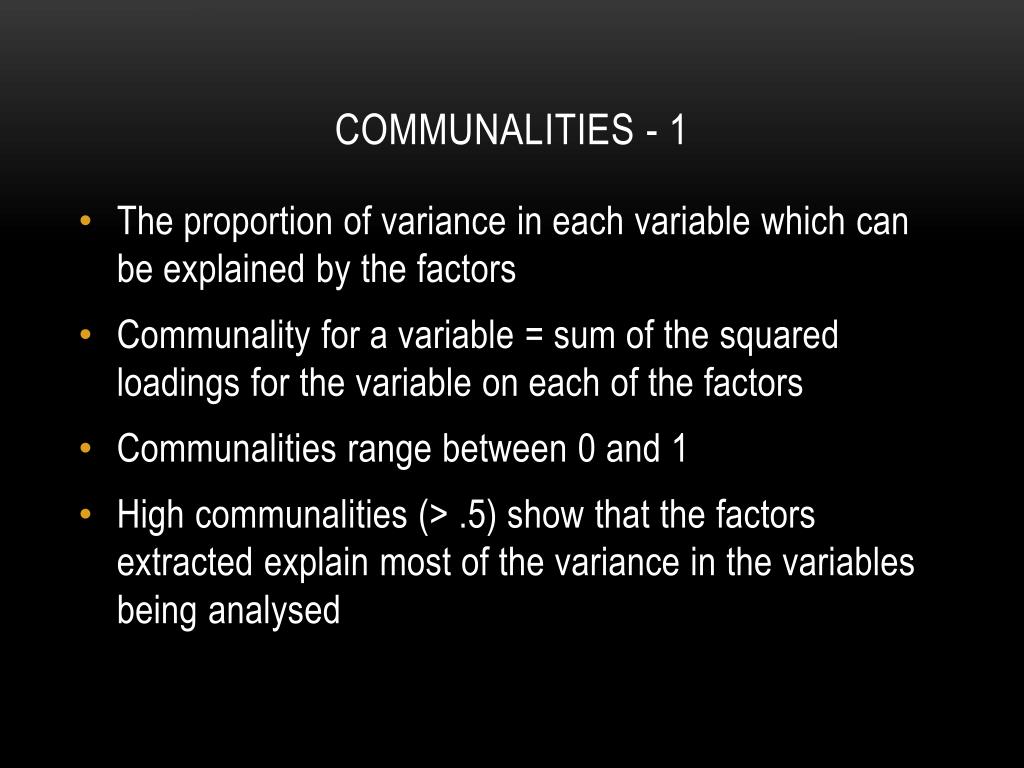 COMMUNALITIES - 1

• The proportion of variance in each variable which can be explained by the factors

• Communality for a variable = sum of the squared loadings for the variable on each of the factors

• Communalities range between 0 and 1

• High communalities (> .5) show that the factors extracted explain most of the variance in the variables being analysed